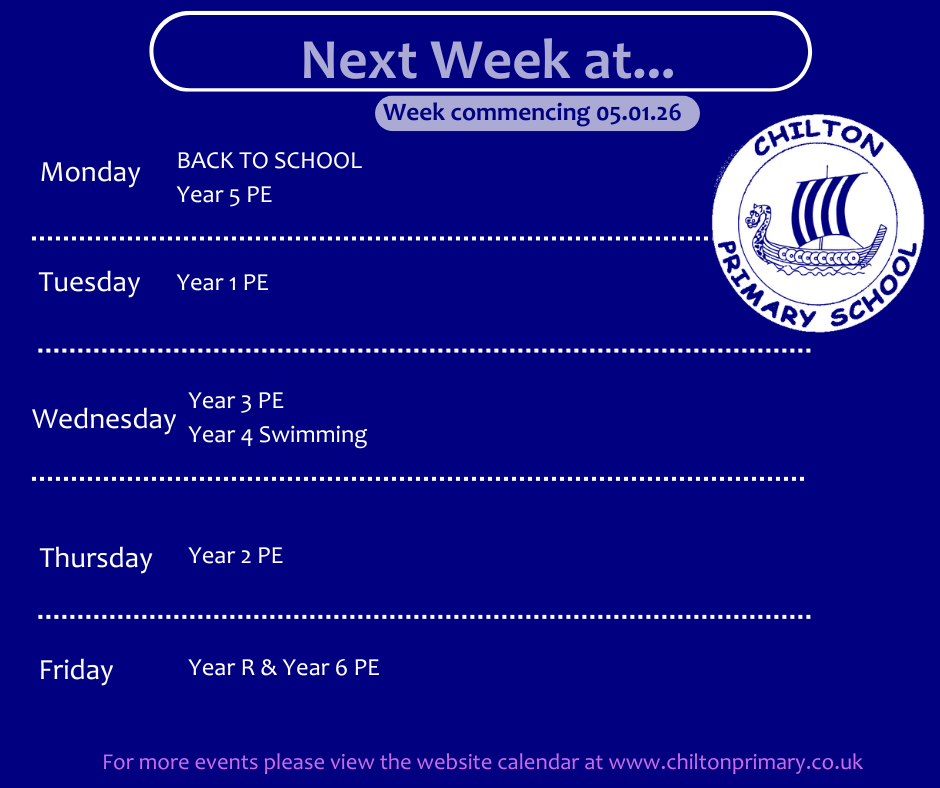 Next Week at...

Week commencing 05.01.26

CHILTON PRIMARY SCHOOL

Monday
BACK TO SCHOOL
Year 5 PE

Tuesday
Year 1 PE

Wednesday
Year 3 PE
Year 4 Swimming

Thursday
Year 2 PE

Friday
Year R & Year 6 PE

For more events please view the website calendar at www.chiltonprimary.co.uk